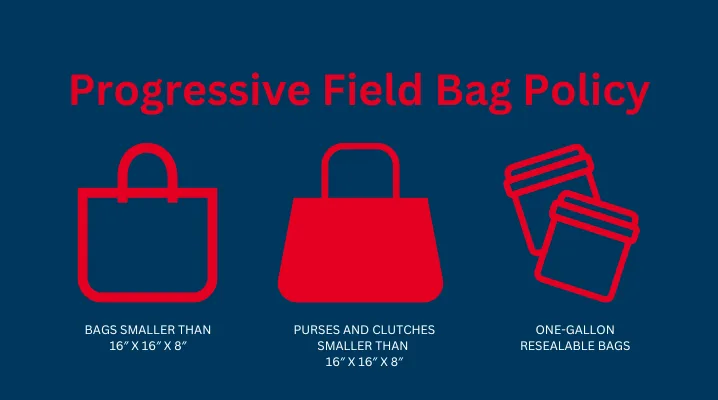 Progressive Field Bag Policy

BAGS SMALLER THAN 16″ X 16″ X 8″

PURSES AND CLUTCHES SMALLER THAN 16″ X 16″ X 8″

ONE-GALLON RESEALABLE BAGS